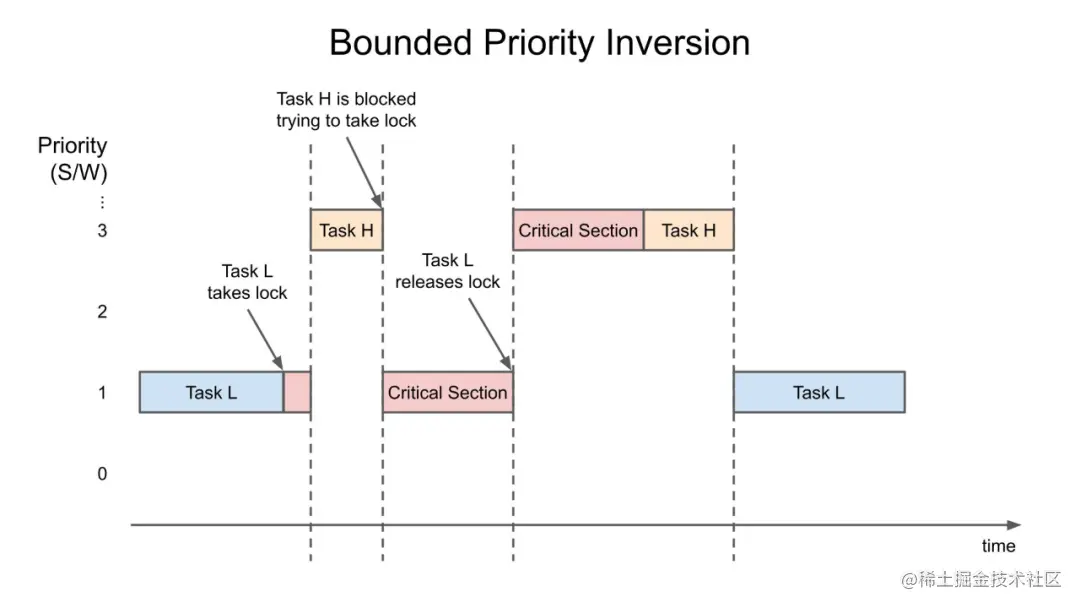 Bounded Priority Inversion

Task H is blocked trying to take lock

Priority (S/W)

⋮

3

Task H

Critical Section

Task H

Task L takes lock

Task L releases lock

2

1

Task L

Critical Section

Task L

0

time

@稀土掘金技术社区